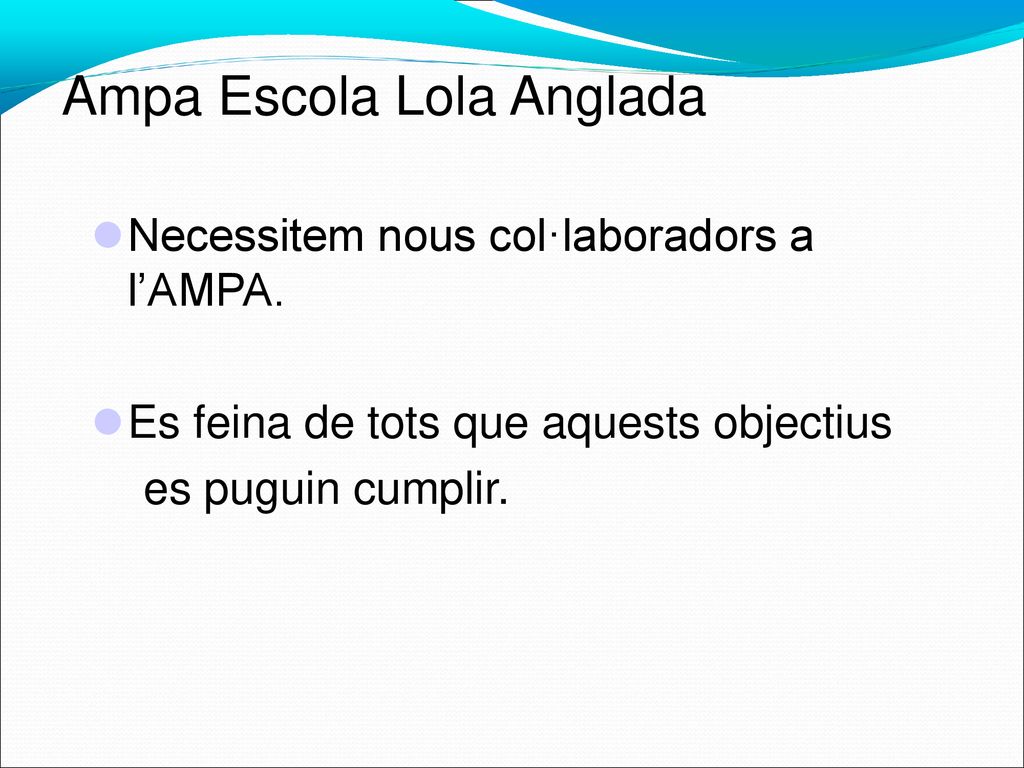 Ampa Escola Lola Anglada

Necessitem nous col·laboradors a l’AMPA.

Es feina de tots que aquests objectius es puguin cumplir.